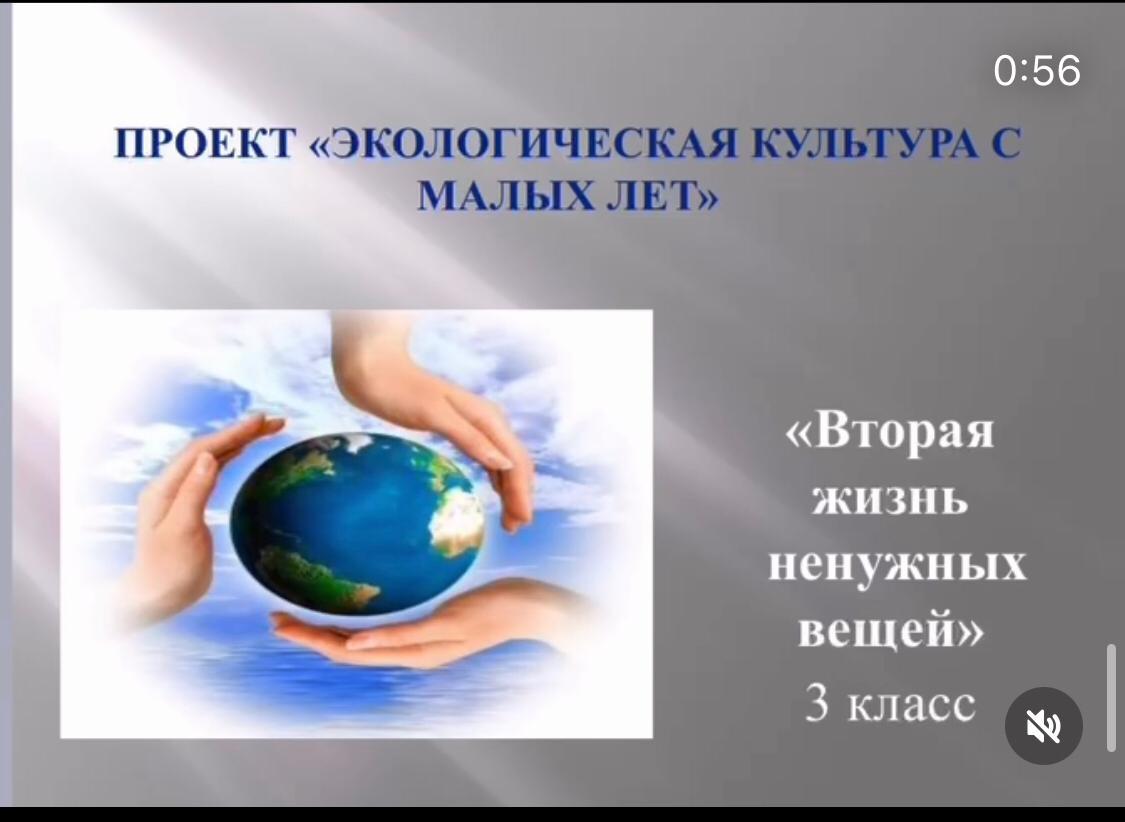 0:56

ПРОЕКТ «ЭКОЛОГИЧЕСКАЯ КУЛЬТУРА С МАЛЫХ ЛЕТ»

«Вторая жизнь ненужных вещей»
3 класс